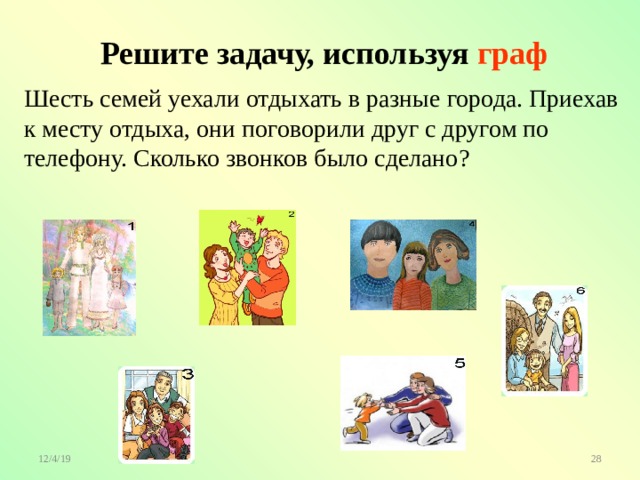 Решите задачу, используя граф

Шесть семей уехали отдыхать в разные города. Приехав к месту отдыха, они поговорили друг с другом по телефону. Сколько звонков было сделано?

1

2

4

6

3

5

12/4/19

28